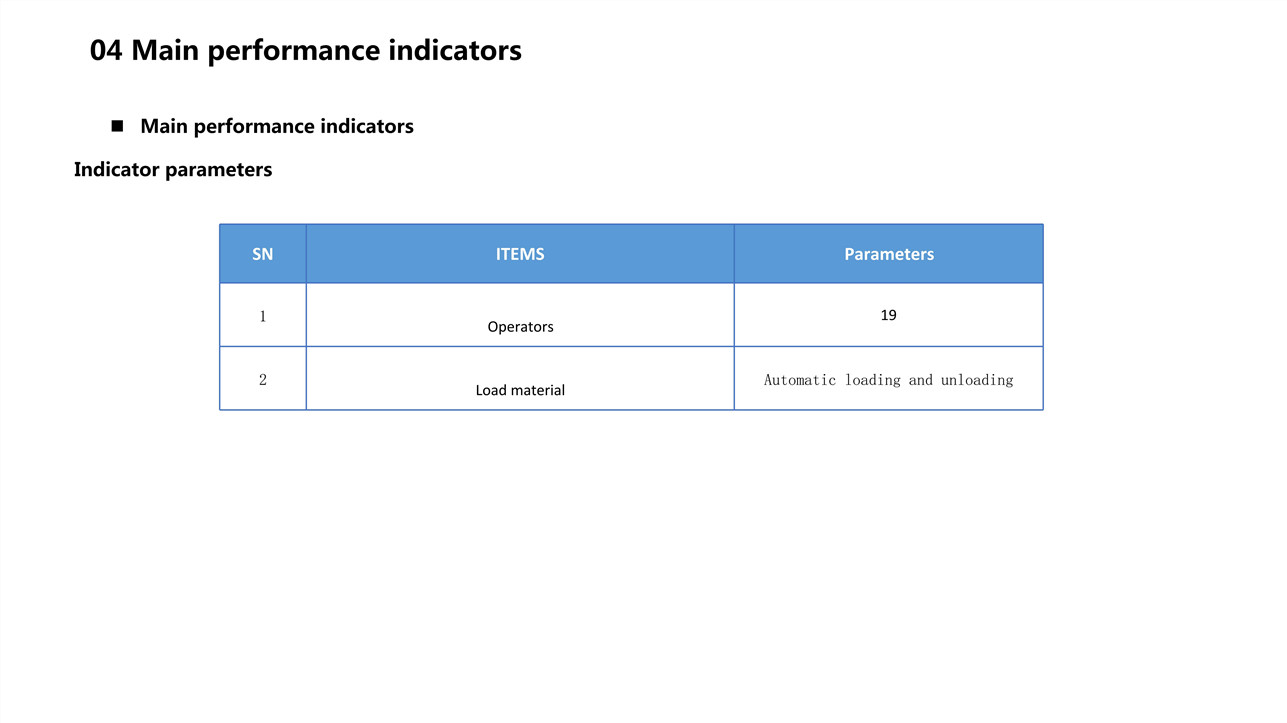 04 Main performance indicators

■ Main performance indicators

Indicator parameters

| SN | ITEMS | Parameters |
|---|---|---|
| 1 | Operators | 19 |
| 2 | Load material | Automatic loading and unloading |